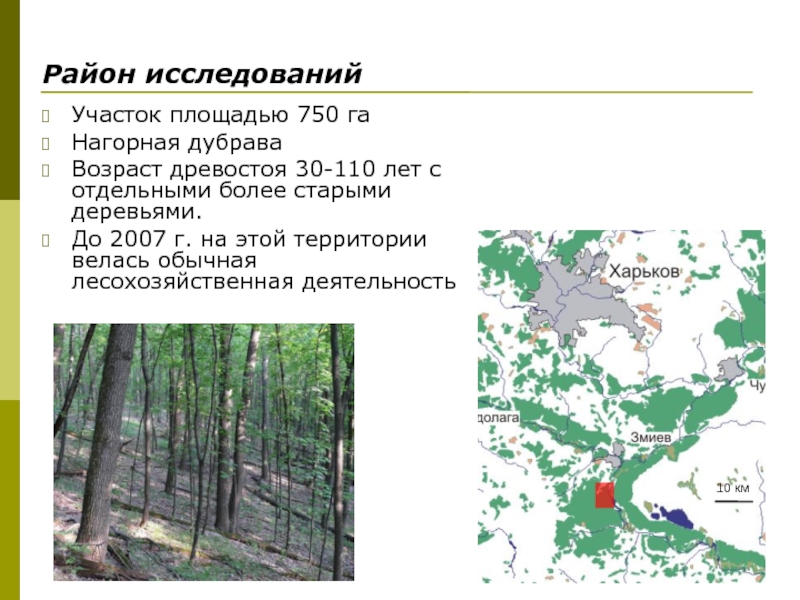 Район исследований

Участок площадью 750 га

Нагорная дубрава

Возраст древостоя 30-110 лет с отдельными более старыми деревьями.

До 2007 г. на этой территории велась обычная лесохозяйственная деятельность

Харьков

Чу

долага

Змиев

10 км